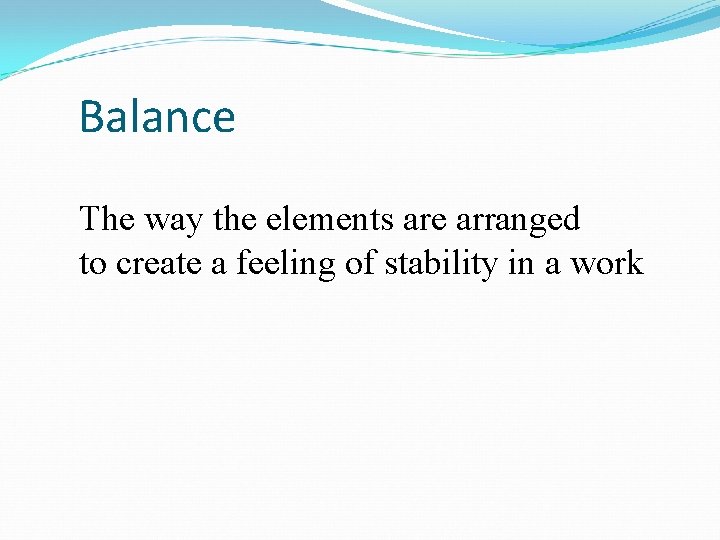 Balance

The way the elements are arranged to create a feeling of stability in a work